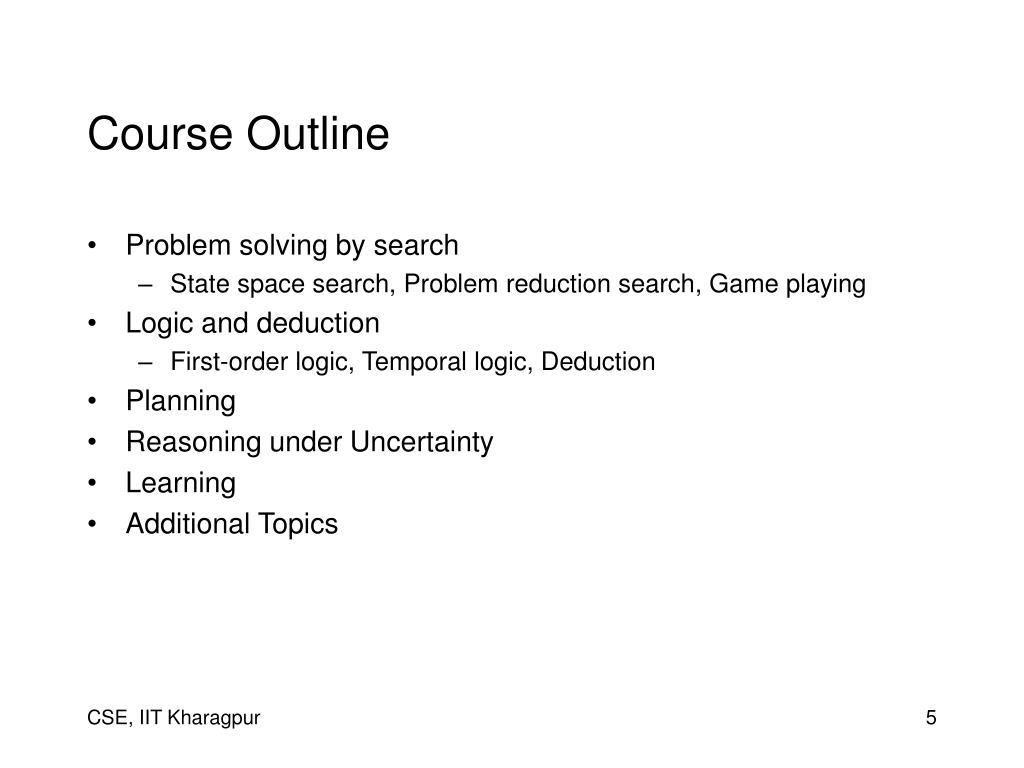 Course Outline

• Problem solving by search
  – State space search, Problem reduction search, Game playing
• Logic and deduction
  – First-order logic, Temporal logic, Deduction
• Planning
• Reasoning under Uncertainty
• Learning
• Additional Topics

CSE, IIT Kharagpur

5